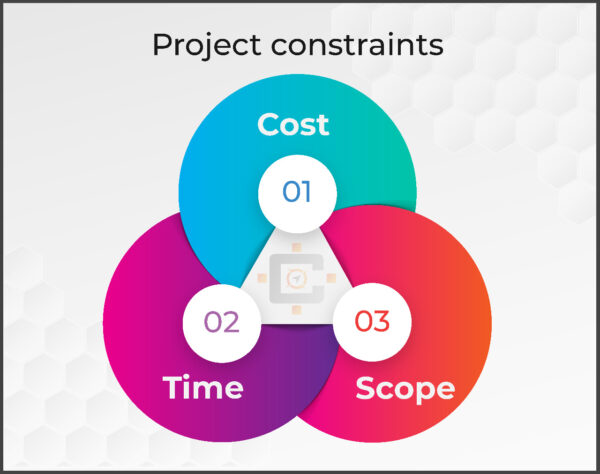 Project constraints

Cost

01

02

03

Time

Scope